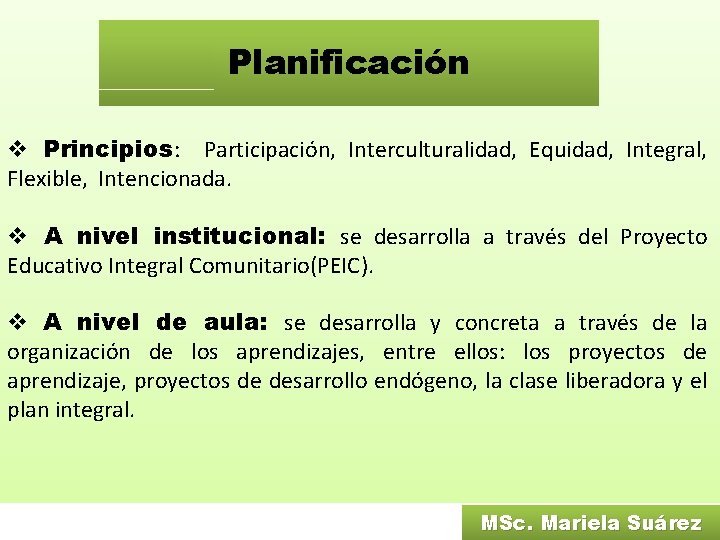 Planificación

❖ Principios: Participación, Interculturalidad, Equidad, Integral, Flexible, Intencionada.

❖ A nivel institucional: se desarrolla a través del Proyecto Educativo Integral Comunitario(PEIC).

❖ A nivel de aula: se desarrolla y concreta a través de la organización de los aprendizajes, entre ellos: los proyectos de aprendizaje, proyectos de desarrollo endógeno, la clase liberadora y el plan integral.

MSc. Mariela Suárez